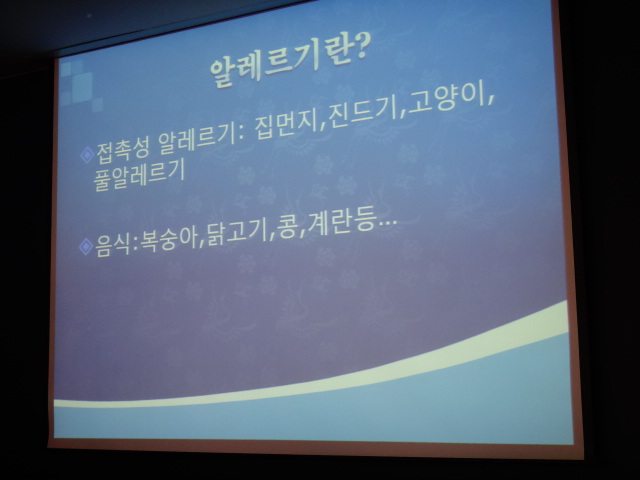 알레르기란?

접촉성 알레르기: 집먼지,진드기,고양이, 풀알레르기

음식:복숭아,닭고기,콩,계란등…